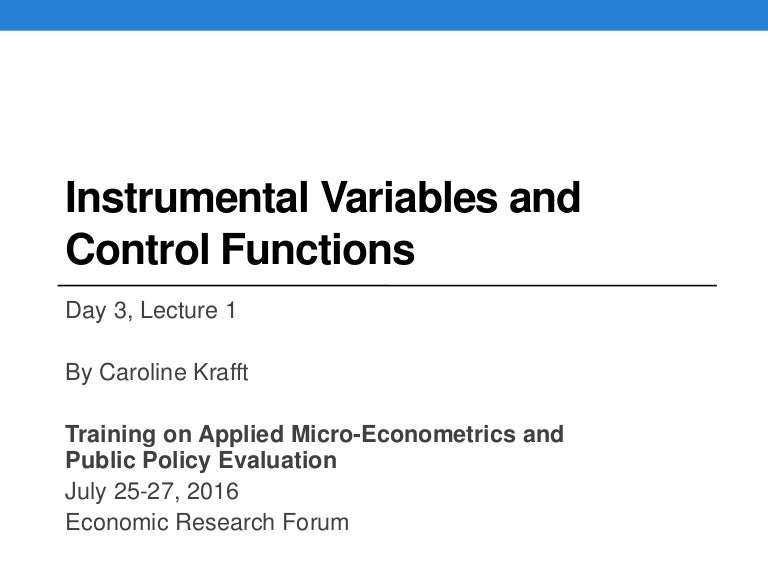 Instrumental Variables and Control Functions

Day 3, Lecture 1

By Caroline Krafft

Training on Applied Micro-Econometrics and Public Policy Evaluation
July 25-27, 2016
Economic Research Forum